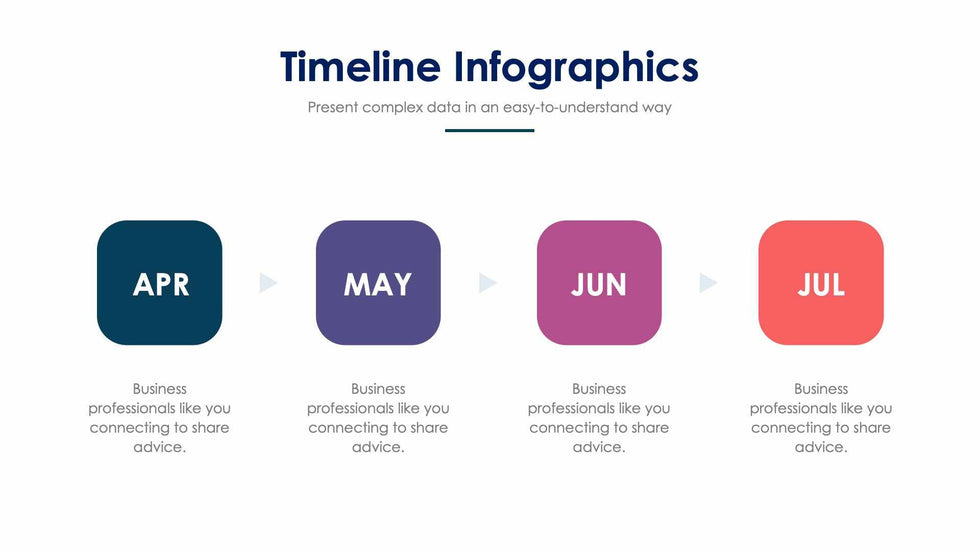 Timeline Infographics

Present complex data in an easy-to-understand way

APR

Business professionals like you connecting to share advice.

MAY

Business professionals like you connecting to share advice.

JUN

Business professionals like you connecting to share advice.

JUL

Business professionals like you connecting to share advice.